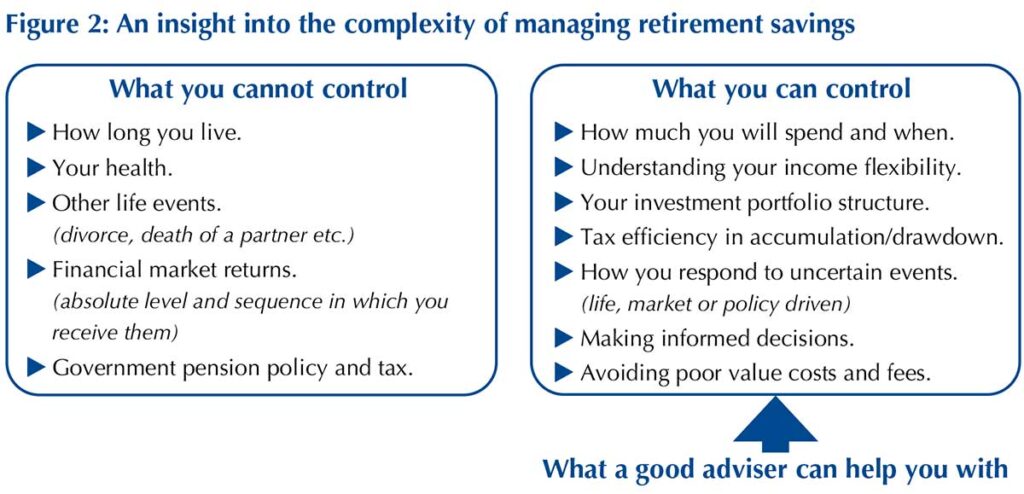 Figure 2: An insight into the complexity of managing retirement savings

What you cannot control

▶ How long you live.
▶ Your health.
▶ Other life events. (divorce, death of a partner etc.)
▶ Financial market returns. (absolute level and sequence in which you receive them)
▶ Government pension policy and tax.

What you can control

▶ How much you will spend and when.
▶ Understanding your income flexibility.
▶ Your investment portfolio structure.
▶ Tax efficiency in accumulation/drawdown.
▶ How you respond to uncertain events. (life, market or policy driven)
▶ Making informed decisions.
▶ Avoiding poor value costs and fees.

What a good adviser can help you with